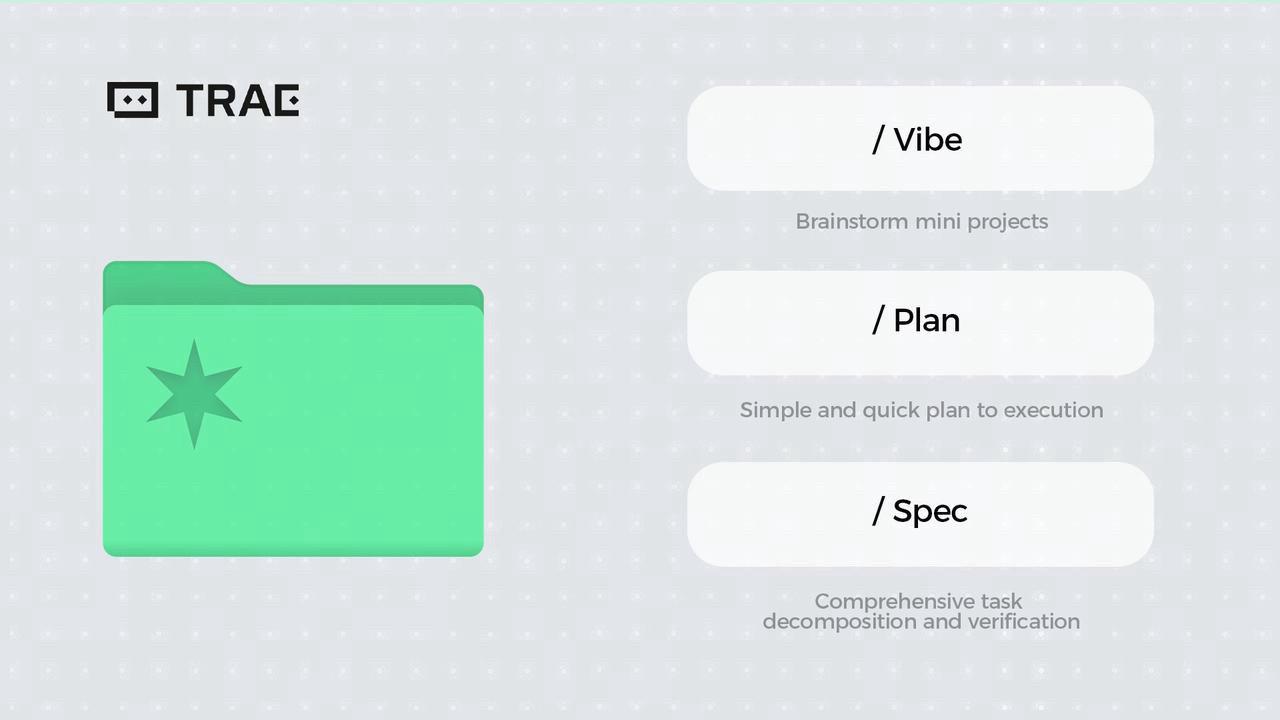 TRAE

/ Vibe

Brainstorm mini projects

/ Plan

Simple and quick plan to execution

/ Spec

Comprehensive task decomposition and verification